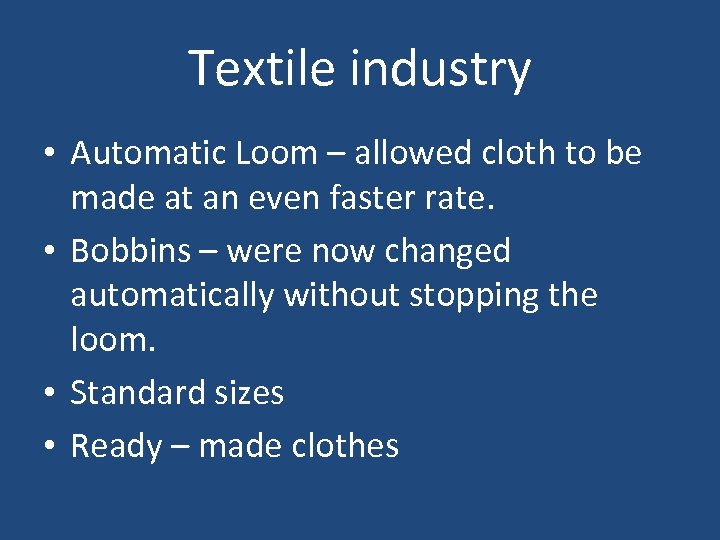 Textile industry

• Automatic Loom – allowed cloth to be made at an even faster rate.

• Bobbins – were now changed automatically without stopping the loom.

• Standard sizes

• Ready – made clothes